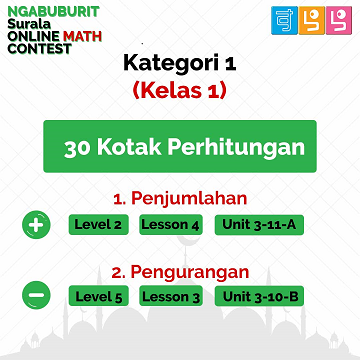 NGABUBURIT
Surala
ONLINE MATH
CONTEST

すらら

Kategori 1
(Kelas 1)

30 Kotak Perhitungan

1. Penjumlahan

Level 2 Lesson 4 Unit 3-11-A

2. Pengurangan

Level 5 Lesson 3 Unit 3-10-B